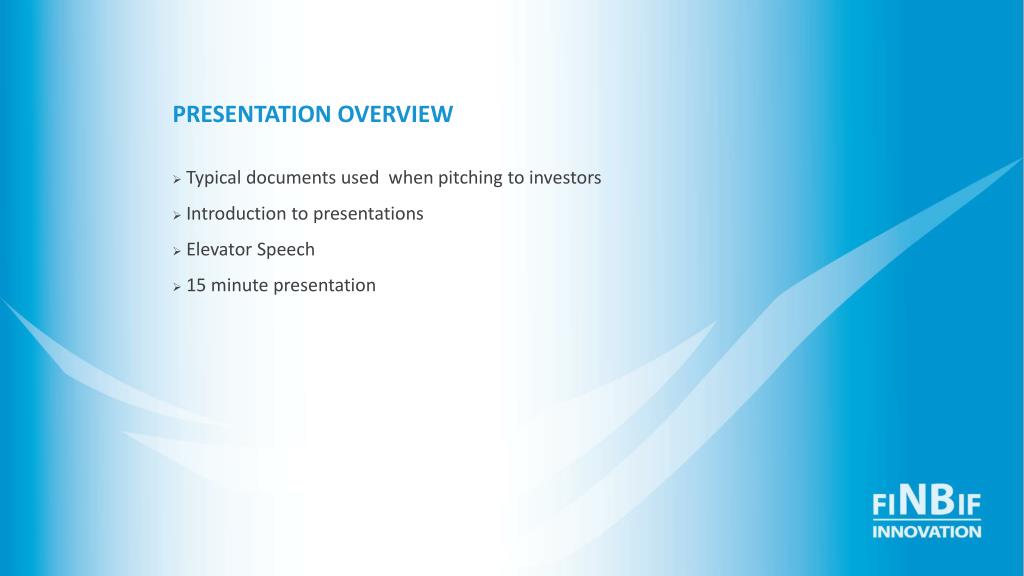 PRESENTATION OVERVIEW

➢ Typical documents used when pitching to investors

➢ Introduction to presentations

➢ Elevator Speech

➢ 15 minute presentation

FINBIF
INNOVATION